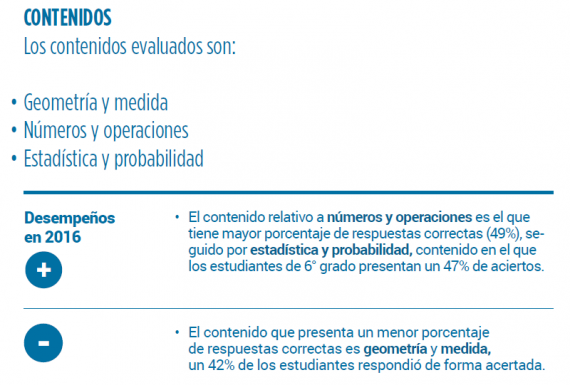 CONTENIDOS
Los contenidos evaluados son:

• Geometría y medida
• Números y operaciones
• Estadística y probabilidad

Desempeños en 2016

+

• El contenido relativo a números y operaciones es el que tiene mayor porcentaje de respuestas correctas (49%), seguido por estadística y probabilidad, contenido en el que los estudiantes de 6° grado presentan un 47% de aciertos.

-

• El contenido que presenta un menor porcentaje de respuestas correctas es geometría y medida, un 42% de los estudiantes respondió de forma acertada.